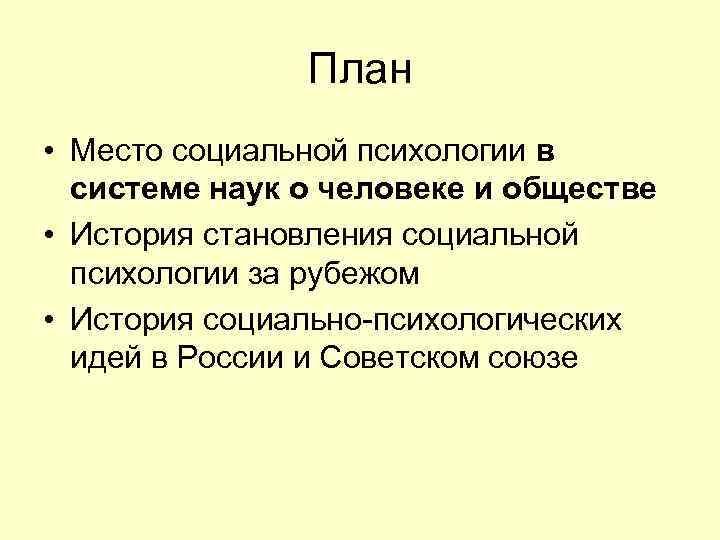 План

• Место социальной психологии в системе наук о человеке и обществе
• История становления социальной психологии за рубежом
• История социально-психологических идей в России и Советском союзе